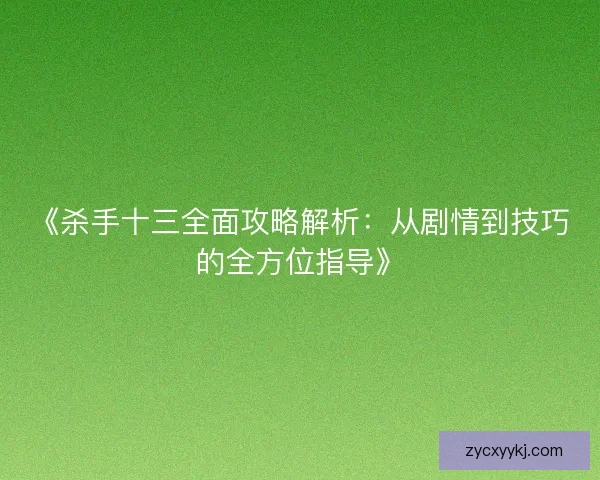 《杀手十三全面攻略解析：从剧情到技巧的全方位指导》

zycxyykj.com